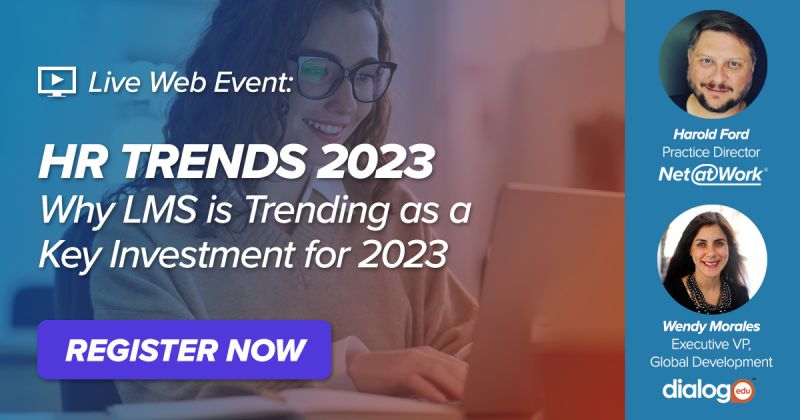 Live Web Event:

HR TRENDS 2023
Why LMS is Trending as a Key Investment for 2023

REGISTER NOW

Harold Ford
Practice Director
Net@Work

Wendy Morales
Executive VP,
Global Development
dialog edu